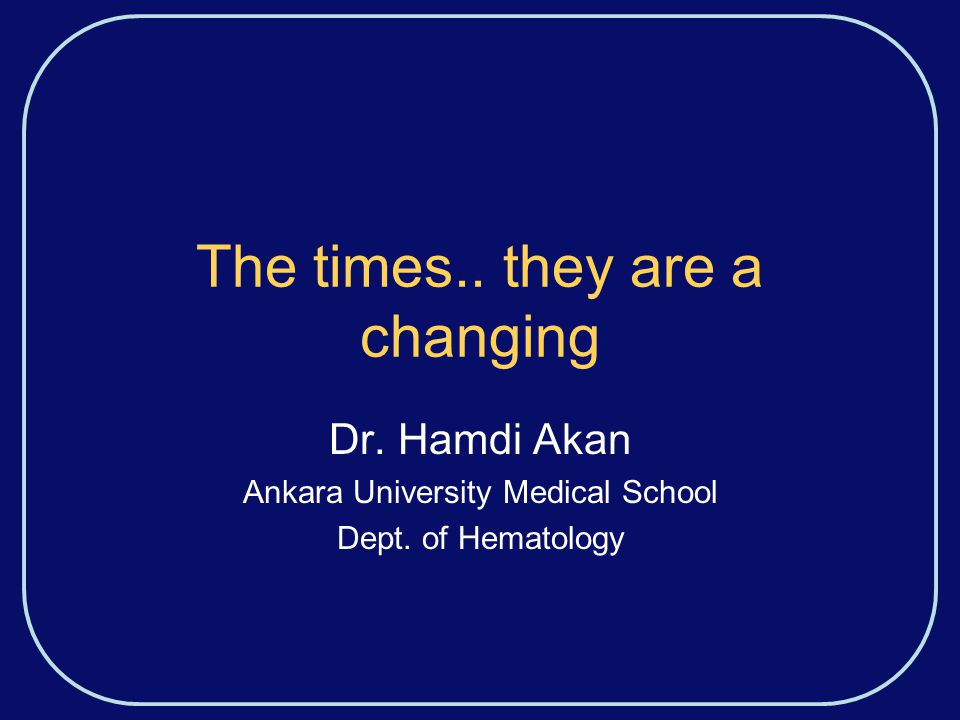 The times.. they are a changing

Dr. Hamdi Akan

Ankara University Medical School

Dept. of Hematology